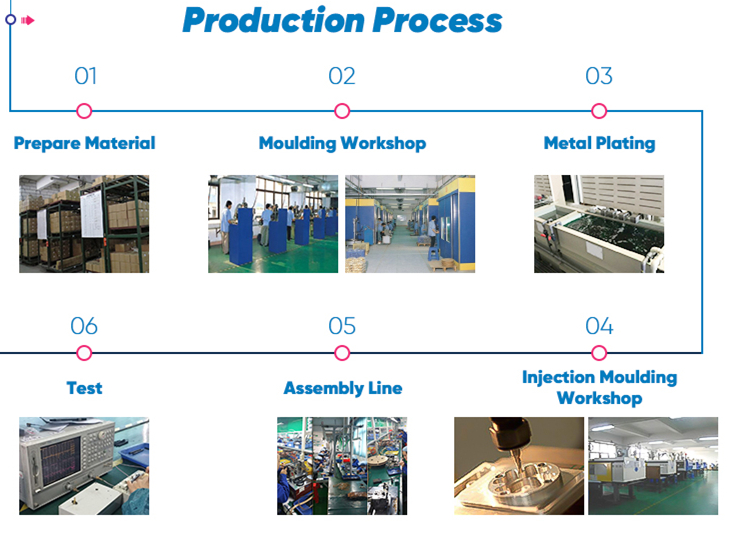 Production Process

01

Prepare Material

02

Moulding Workshop

03

Metal Plating

06

Test

05

Assembly Line

04

Injection Moulding Workshop